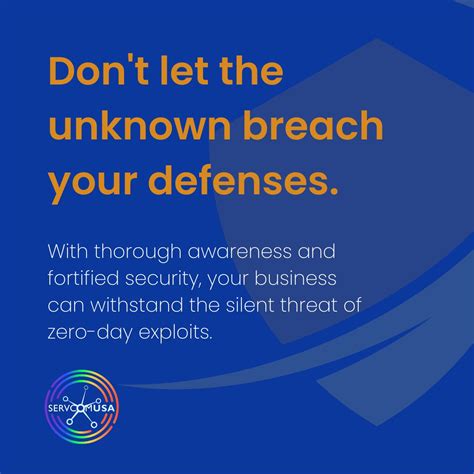 Don't let the unknown breach your defenses.

With thorough awareness and fortified security, your business can withstand the silent threat of zero-day exploits.

SERVCOMUSA